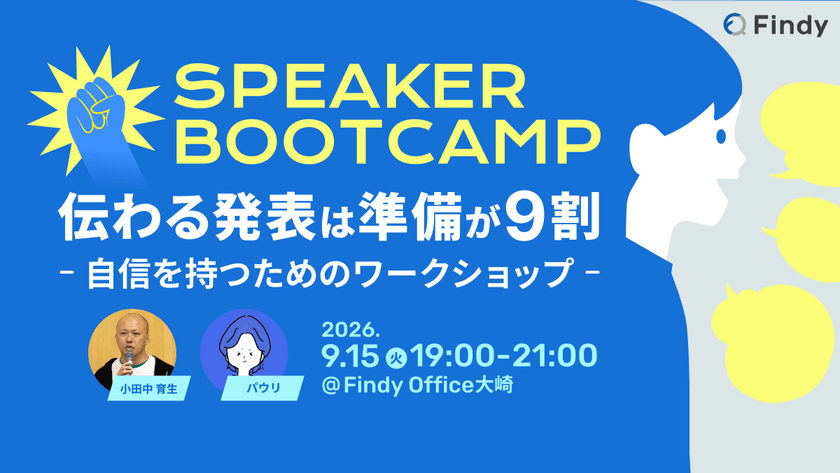 Findy

SPEAKER BOOTCAMP

伝わる発表は準備が9割

- 自信を持つためのワークショップ -

小田中 育生

パウリ

2026.
9.15 火 19:00-21:00
@Findy Office大崎